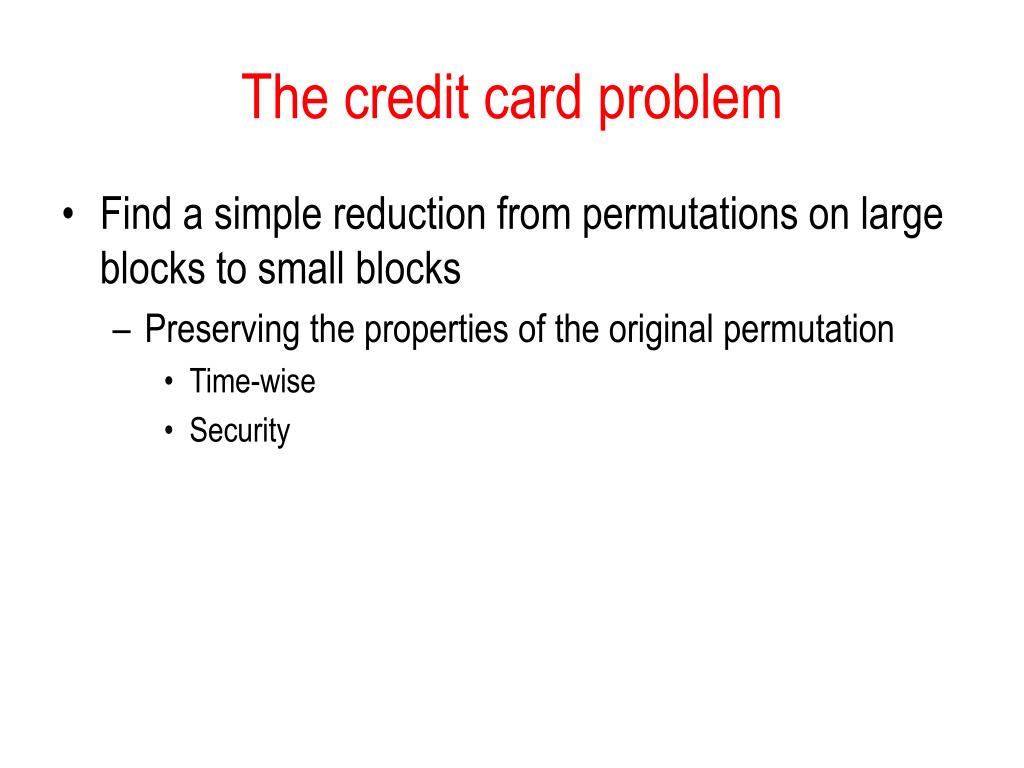 The credit card problem

• Find a simple reduction from permutations on large blocks to small blocks

– Preserving the properties of the original permutation

• Time-wise

• Security